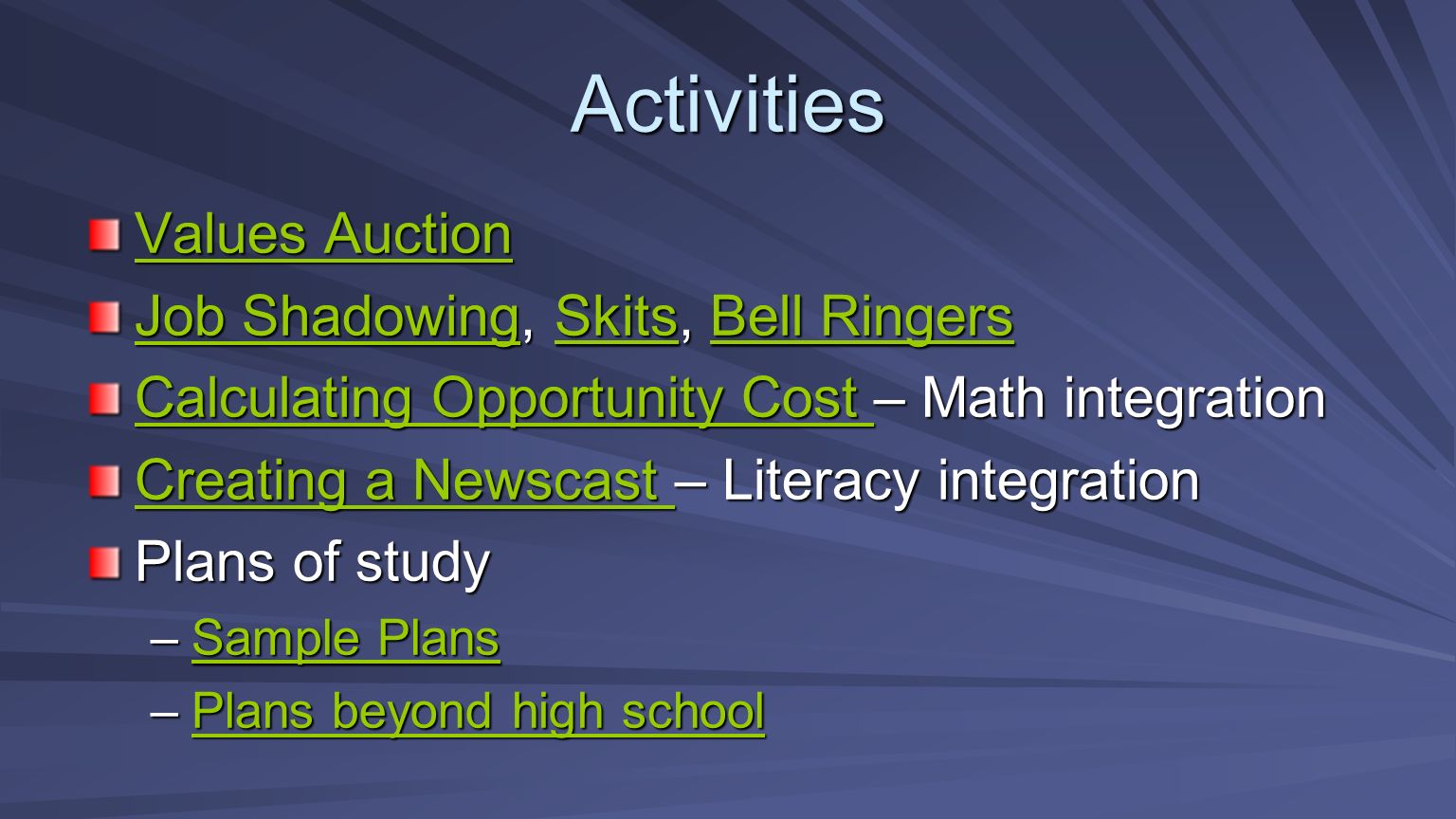 Activities

Values Auction

Job Shadowing, Skits, Bell Ringers

Calculating Opportunity Cost – Math integration

Creating a Newscast – Literacy integration

Plans of study

– Sample Plans

– Plans beyond high school